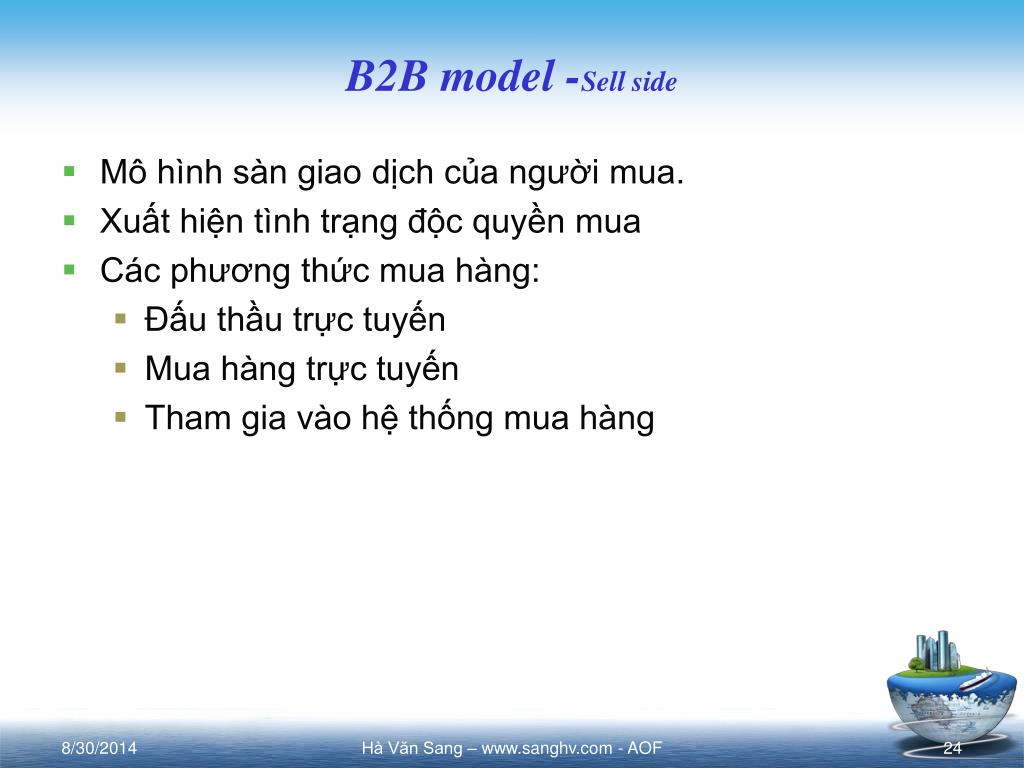 B2B model -Sell side

Mô hình sàn giao dịch của người mua.
Xuất hiện tình trạng độc quyền mua
Các phương thức mua hàng:
Đấu thầu trực tuyến
Mua hàng trực tuyến
Tham gia vào hệ thống mua hàng

8/30/2014
Hà Văn Sang – www.sanghv.com - AOF
24